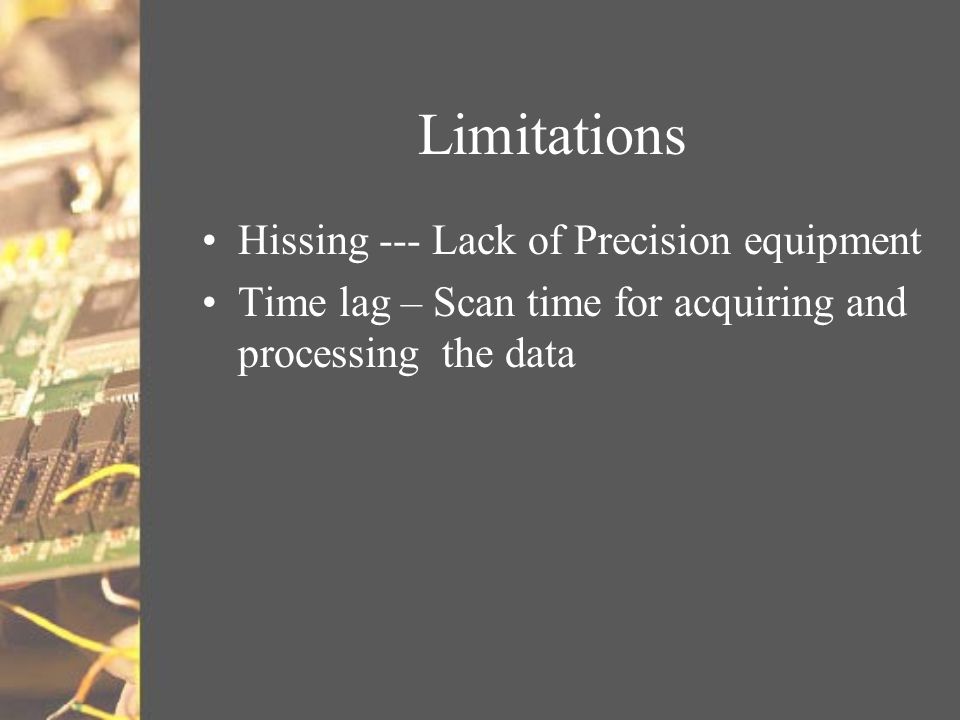 Limitations

• Hissing --- Lack of Precision equipment
• Time lag – Scan time for acquiring and processing the data